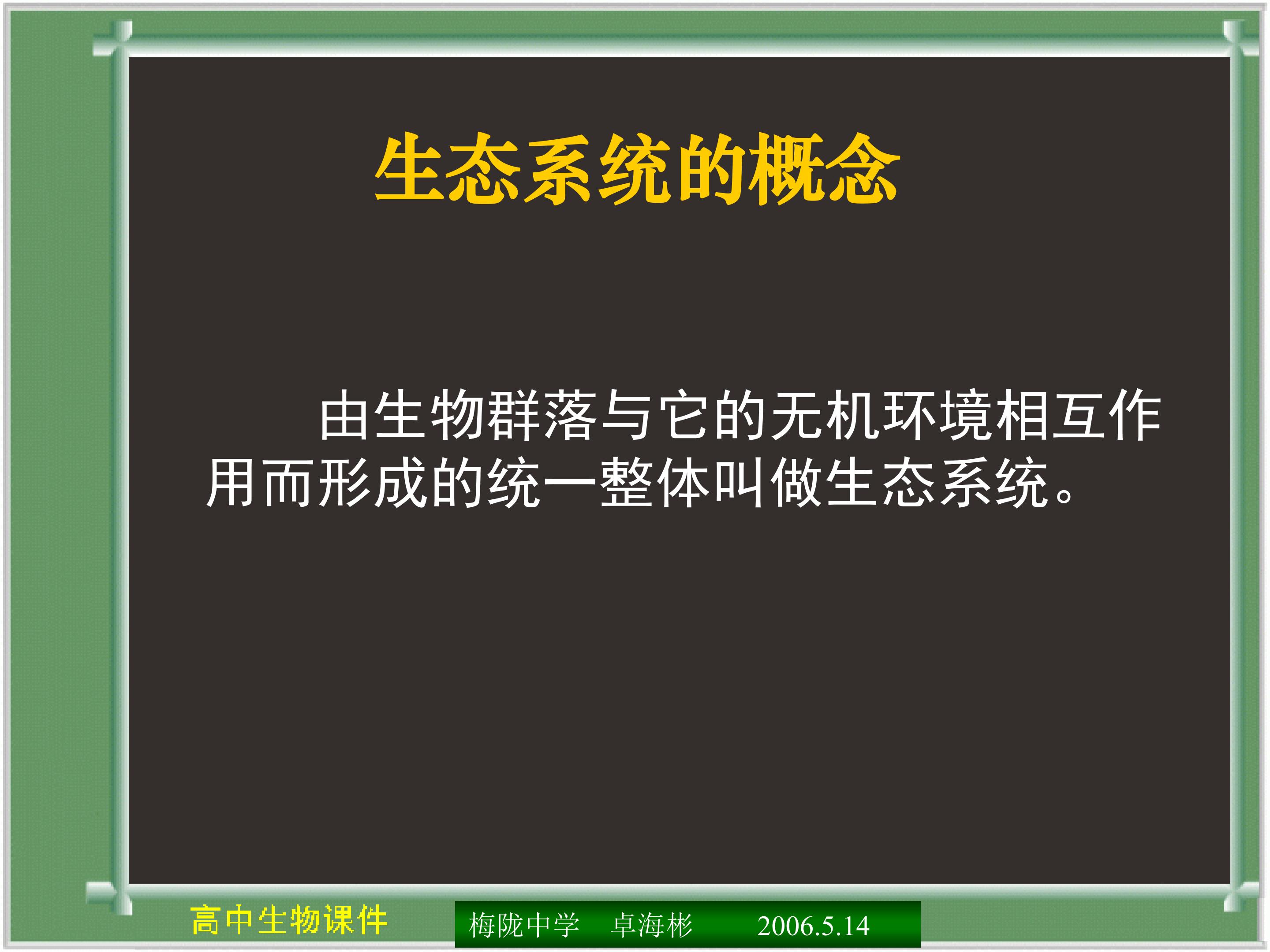 生态系统的概念

由生物群落与它的无机环境相互作用而形成的统一整体叫做生态系统。

高中生物课件

梅陇中学 卓海彬 2006.5.14